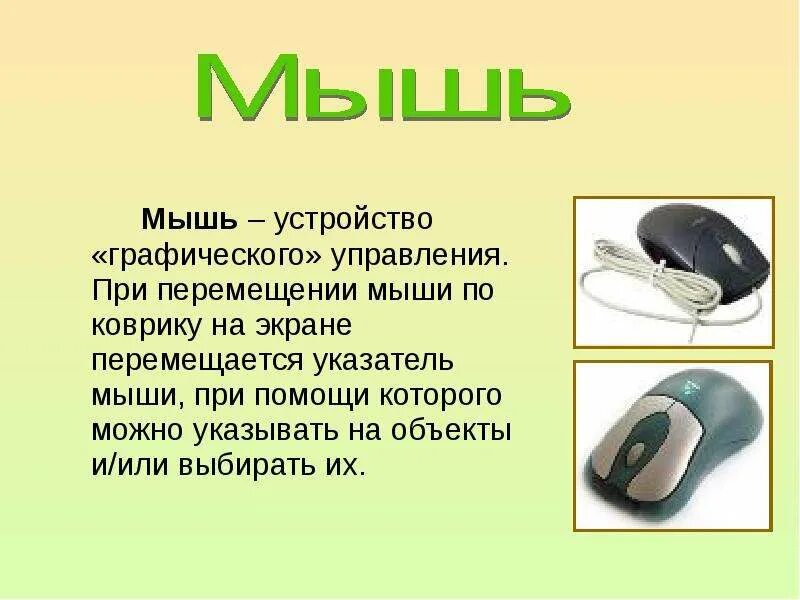 Мышь

Мышь – устройство «графического» управления. При перемещении мыши по коврику на экране перемещается указатель мыши, при помощи которого можно указывать на объекты и/или выбирать их.